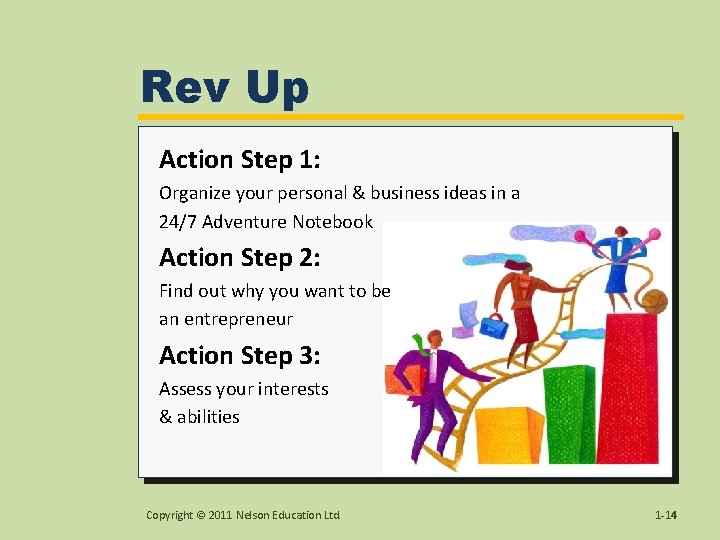 Rev Up

Action Step 1:

Organize your personal & business ideas in a 24/7 Adventure Notebook

Action Step 2:

Find out why you want to be an entrepreneur

Action Step 3:

Assess your interests & abilities

Copyright © 2011 Nelson Education Ltd.

1-14